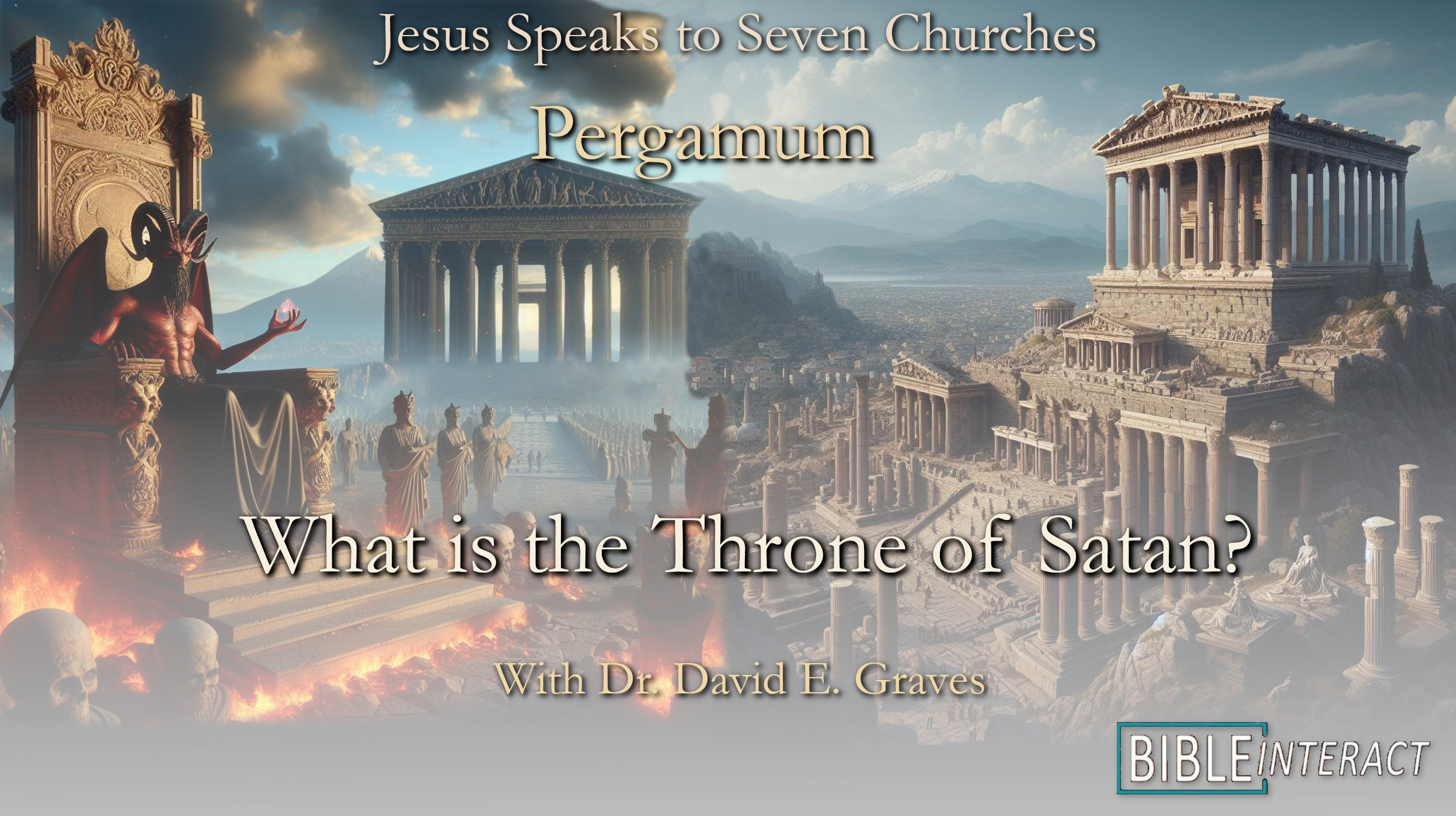 Jesus Speaks to Seven Churches

Pergamum

What is the Throne of Satan?

With Dr. David E. Graves

BIBLE INTERACT